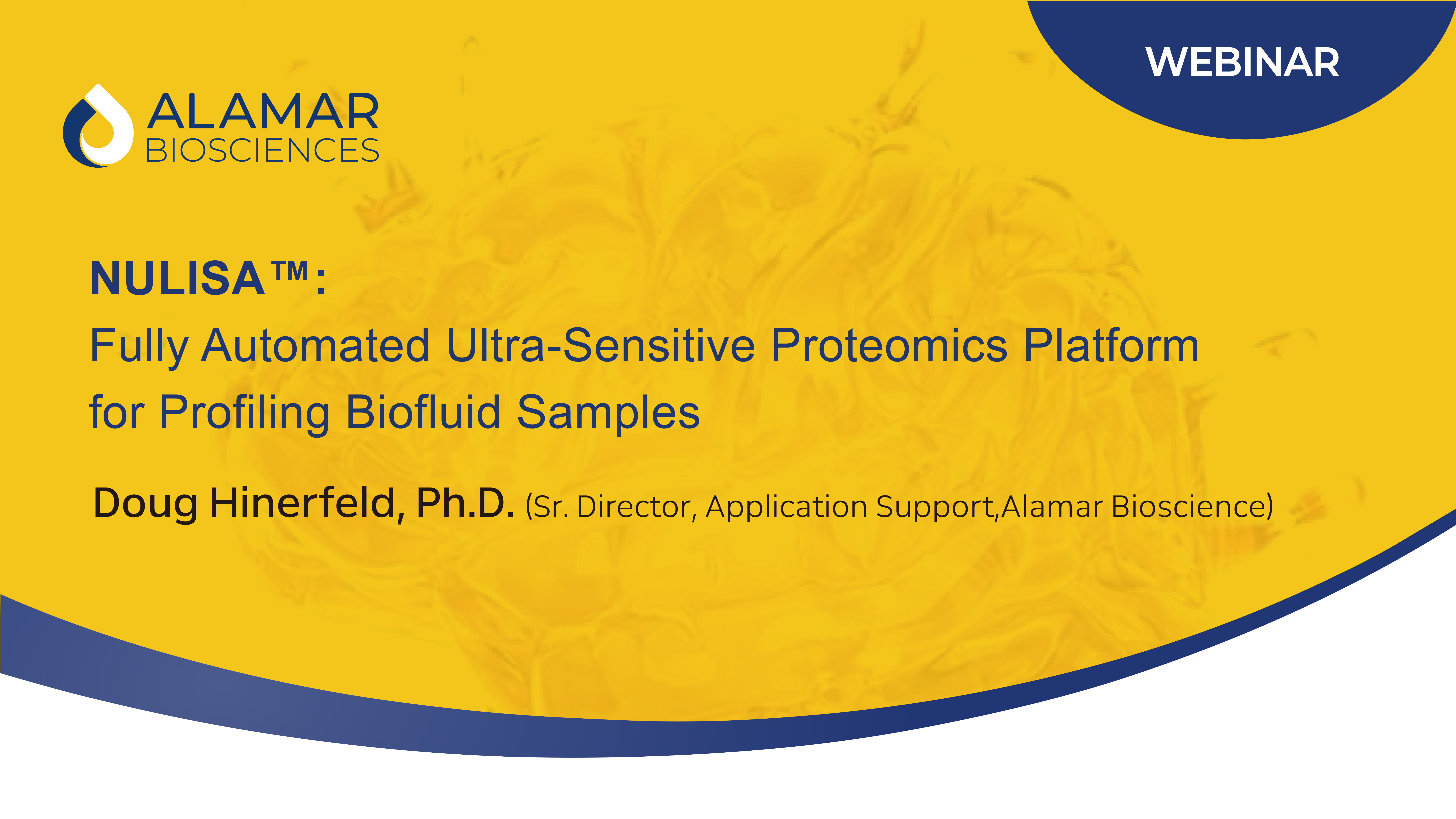 WEBINAR

ALAMAR
BIOSCIENCES

NULISA™:
Fully Automated Ultra-Sensitive Proteomics Platform for Profiling Biofluid Samples

Doug Hinerfeld, Ph.D. (Sr. Director, Application Support,Alamar Bioscience)